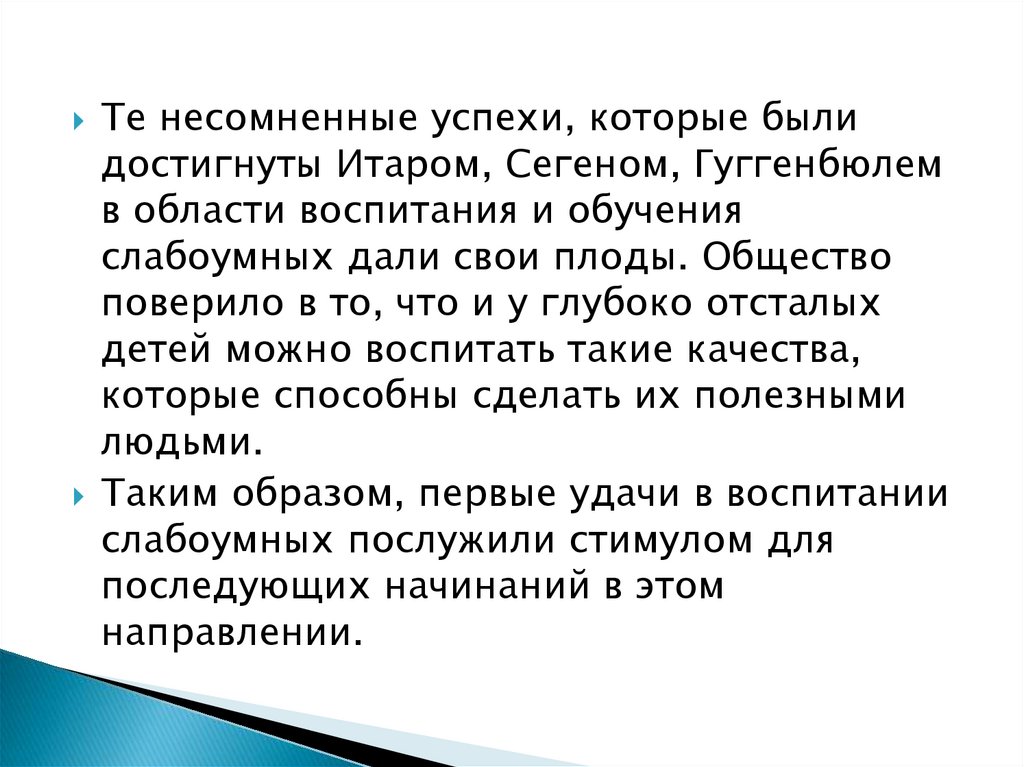 Те несомненные успехи, которые были достигнуты Итаром, Сегеном, Гуггенбюлем в области воспитания и обучения слабоумных дали свои плоды. Общество поверило в то, что и у глубоко отсталых детей можно воспитать такие качества, которые способны сделать их полезными людьми.

Таким образом, первые удачи в воспитании слабоумных послужили стимулом для последующих начинаний в этом направлении.